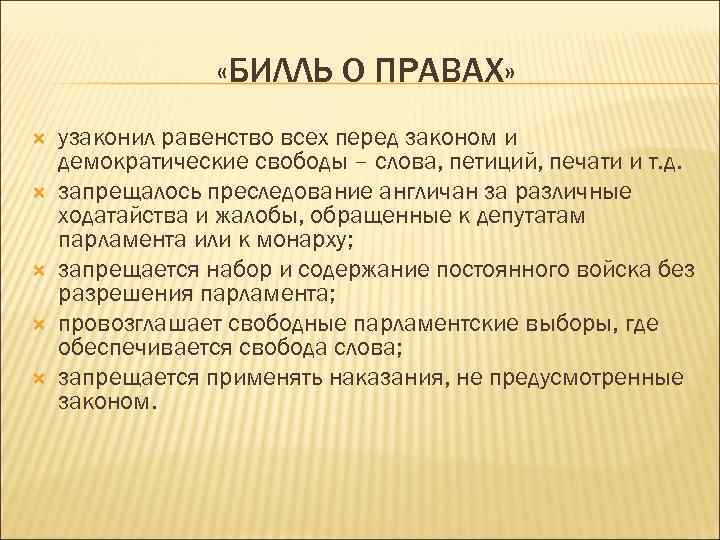 «БИЛЛЬ О ПРАВАХ»

узаконил равенство всех перед законом и демократические свободы – слова, петиций, печати и т.д.

запрещалось преследование англичан за различные ходатайства и жалобы, обращенные к депутатам парламента или к монарху;

запрещается набор и содержание постоянного войска без разрешения парламента;

провозглашает свободные парламентские выборы, где обеспечивается свобода слова;

запрещается применять наказания, не предусмотренные законом.